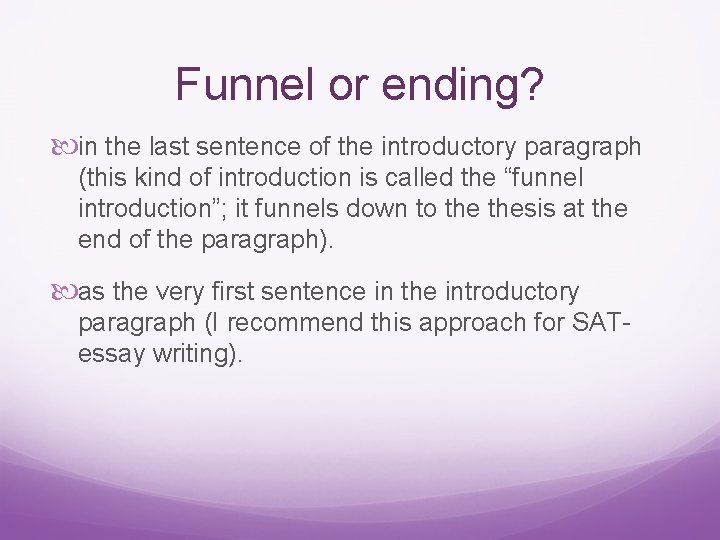 Funnel or ending?

in the last sentence of the introductory paragraph (this kind of introduction is called the “funnel introduction”; it funnels down to the thesis at the end of the paragraph).

as the very first sentence in the introductory paragraph (I recommend this approach for SAT-essay writing).